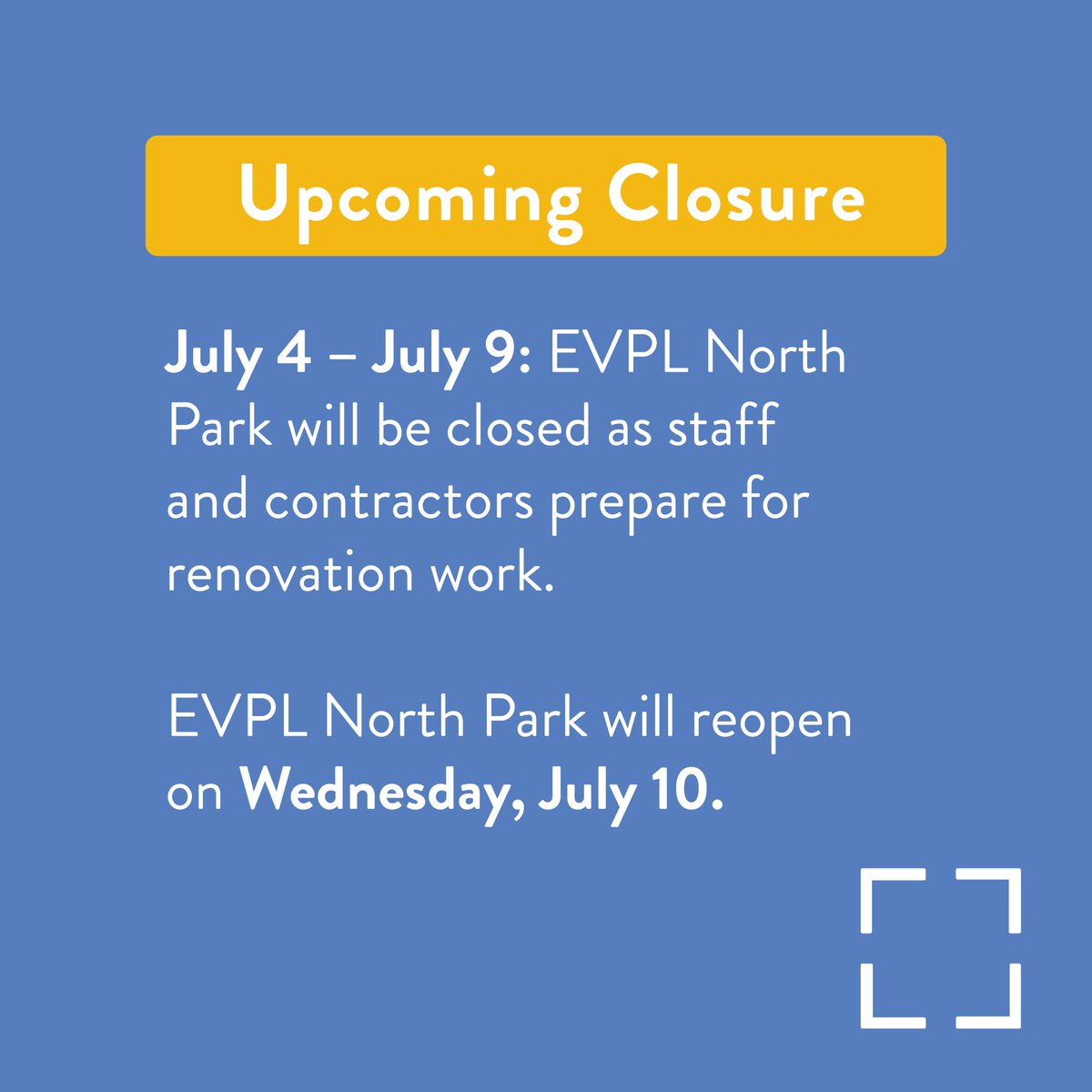 Upcoming Closure

July 4 – July 9: EVPL North Park will be closed as staff and contractors prepare for renovation work.

EVPL North Park will reopen on Wednesday, July 10.